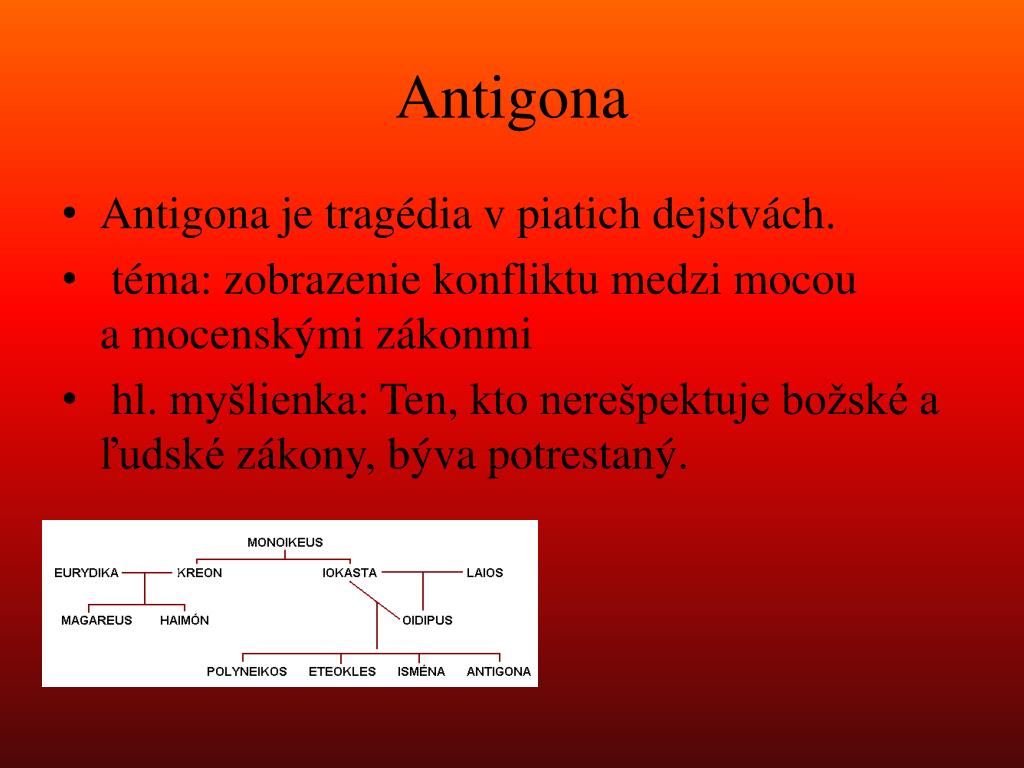 Antigona

• Antigona je tragédia v piatich dejstvách.
• téma: zobrazenie konfliktu medzi mocou a mocenskými zákonmi
• hl. myšlienka: Ten, kto nerešpektuje božské a ľudské zákony, býva potrestaný.

MONOIKEUS
EURYDIKA
KREON
IOKASTA
LAIOS
MAGAREUS
HAIMÓN
OIDIPUS
POLYNEIKOS
ETEOKLES
ISMÉNA
ANTIGONA